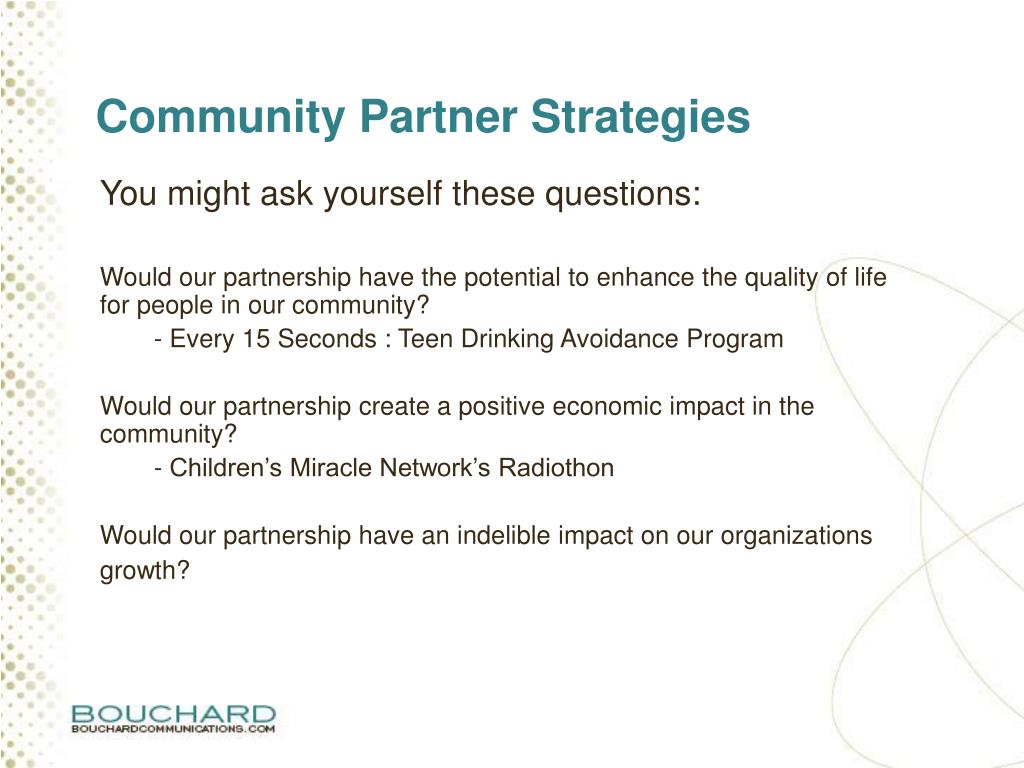 Community Partner Strategies

You might ask yourself these questions:

Would our partnership have the potential to enhance the quality of life for people in our community?

- Every 15 Seconds : Teen Drinking Avoidance Program

Would our partnership create a positive economic impact in the community?

- Children’s Miracle Network’s Radiothon

Would our partnership have an indelible impact on our organizations growth?

BOUCHARD
BOUCHARDCOMMUNICATIONS.COM